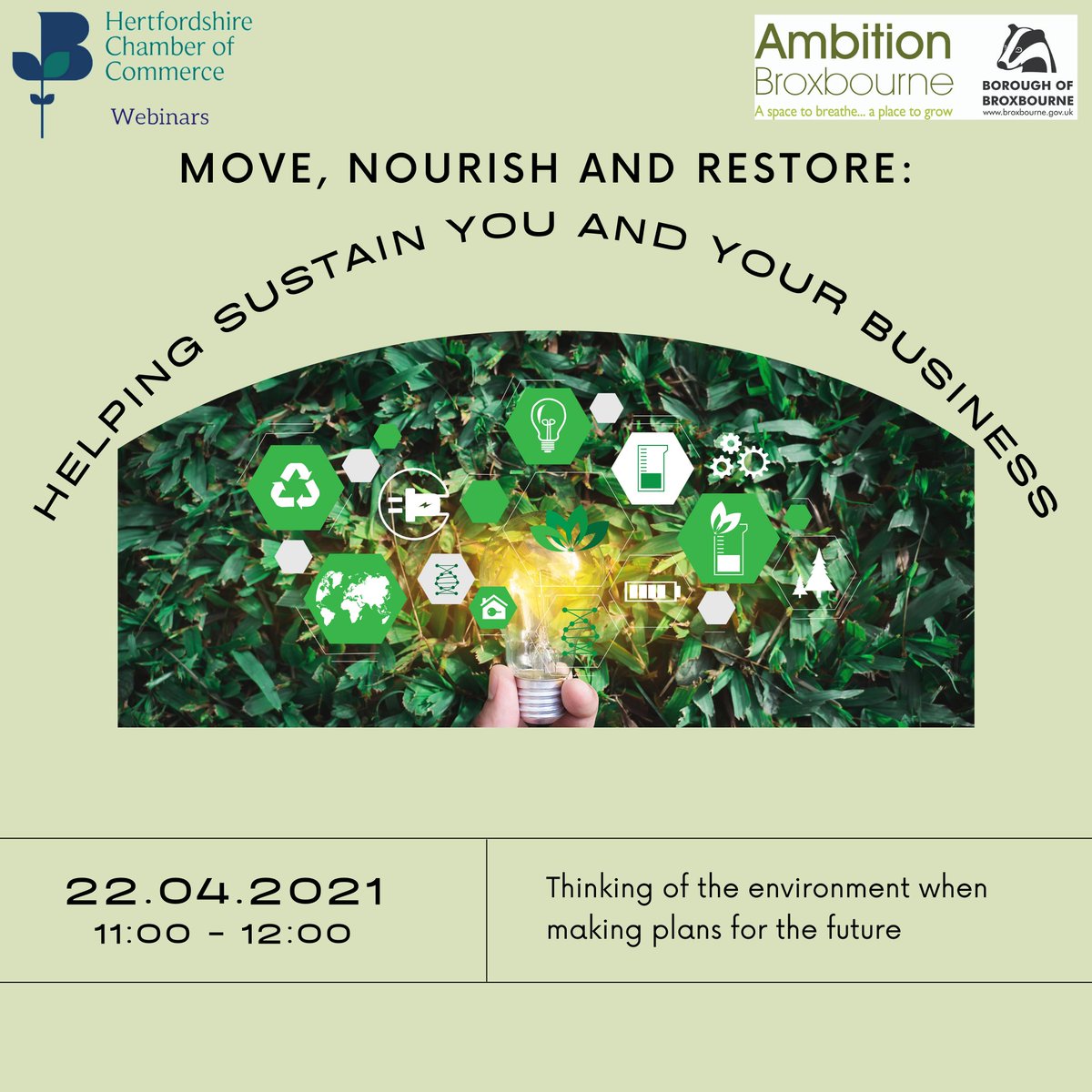 Hertfordshire Chamber of Commerce
Webinars

Ambition Broxbourne
A space to breathe... a place to grow

BOROUGH OF BROXBOURNE
www.broxbourne.gov.uk

MOVE, NOURISH AND RESTORE:
HELPING SUSTAIN YOU AND YOUR BUSINESS

22.04.2021
11:00 - 12:00

Thinking of the environment when making plans for the future